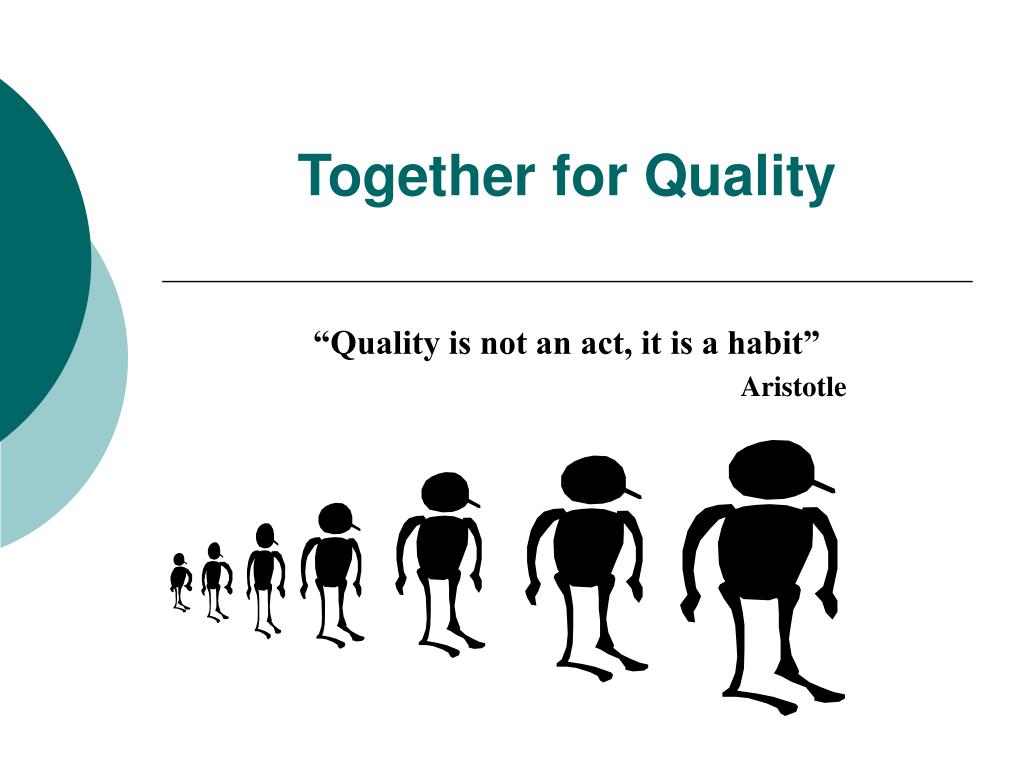 Together for Quality

“Quality is not an act, it is a habit”
Aristotle